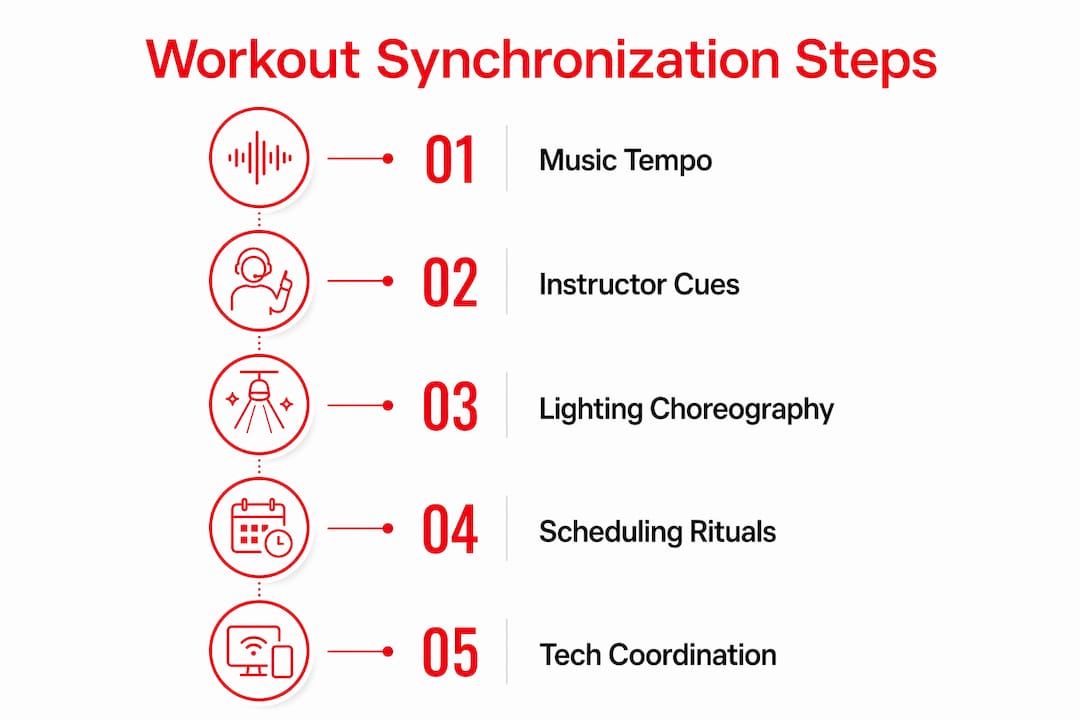 Workout Synchronization Steps

01 Music Tempo

02 Instructor Cues

03 Lighting Choreography

04 Scheduling Rituals

05 Tech Coordination